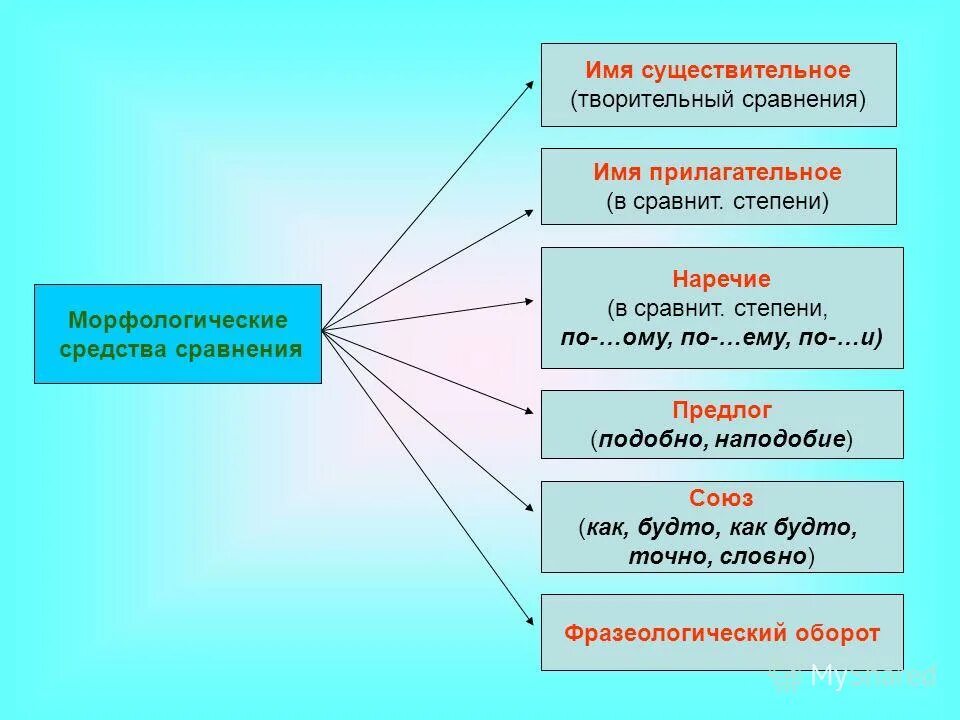 Морфологические средства сравнения

Имя существительное
(творительный сравнения)

Имя прилагательное
(в сравнит. степени)

Наречие
(в сравнит. степени,
по-…ому, по-…ему, по-…и)

Предлог
(подобно, наподобие)

Союз
(как, будто, как будто,
точно, словно)

Фразеологический оборот

MyShared